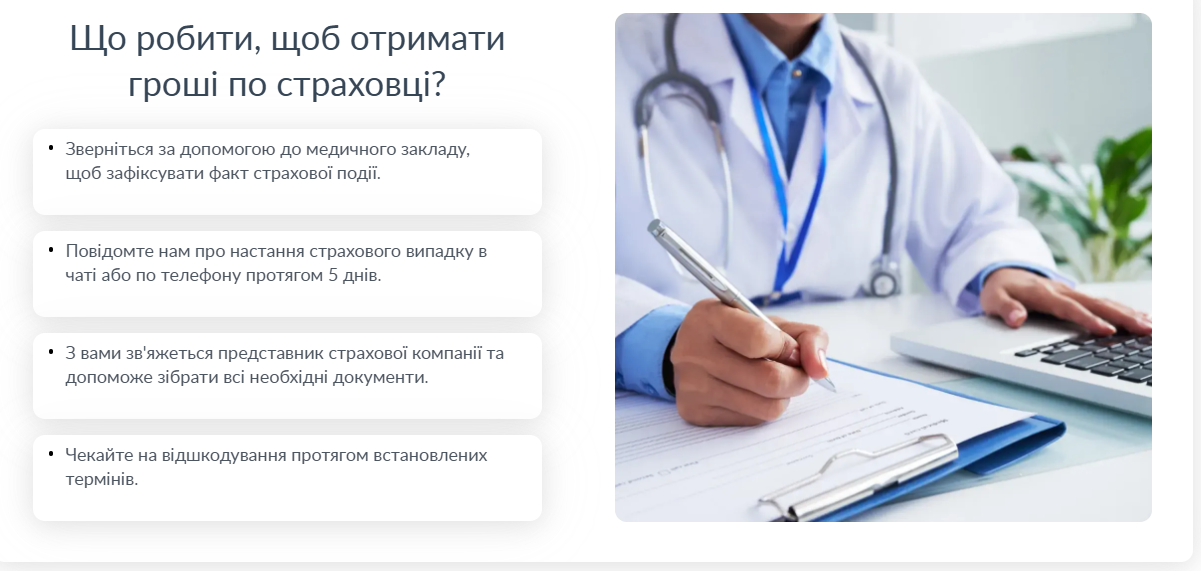 Що робити, щоб отримати гроші по страховці?

• Зверніться за допомогою до медичного закладу, щоб зафіксувати факт страхової події.

• Повідомте нам про настання страхового випадку в чаті або по телефону протягом 5 днів.

• З вами зв'яжеться представник страхової компанії та допоможе зібрати всі необхідні документи.

• Чекайте на відшкодування протягом встановлених термінів.